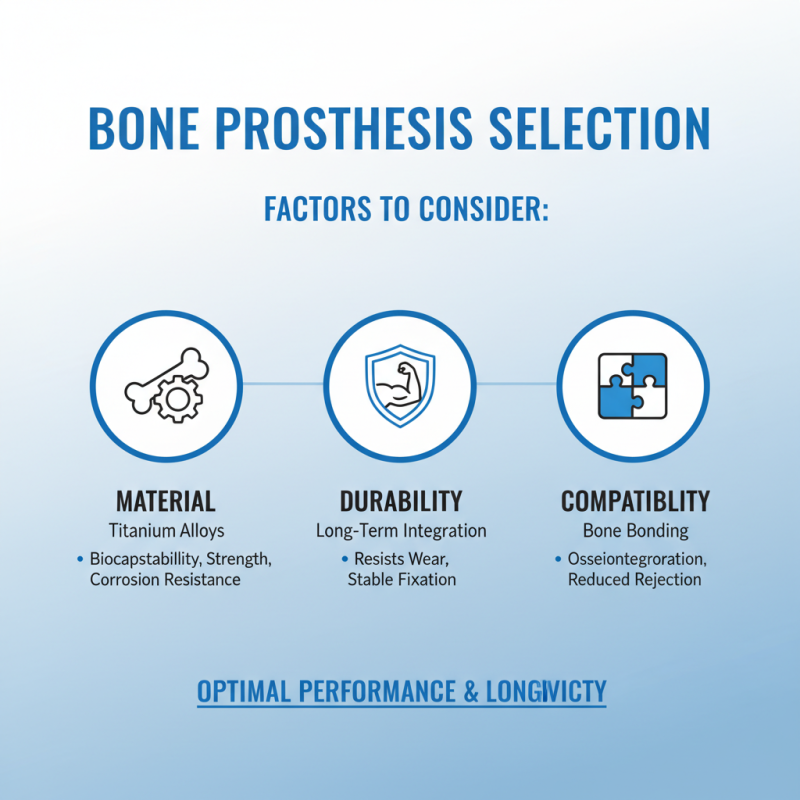 BONE PROSTHESIS SELECTION

FACTORS TO CONSIDER:

MATERIAL
Titanium Alloys
• Biocapstabillity, Strength, Corrosion Resistance

DURABILITY
Long-Term Integration
• Resists Wear, Stable Fixation

COMPATIBLITY
Bone Bonding
• Osseiontegroration, Reduced Rejection

OPTIMAL PERFORMANCE & LONGIVICTY